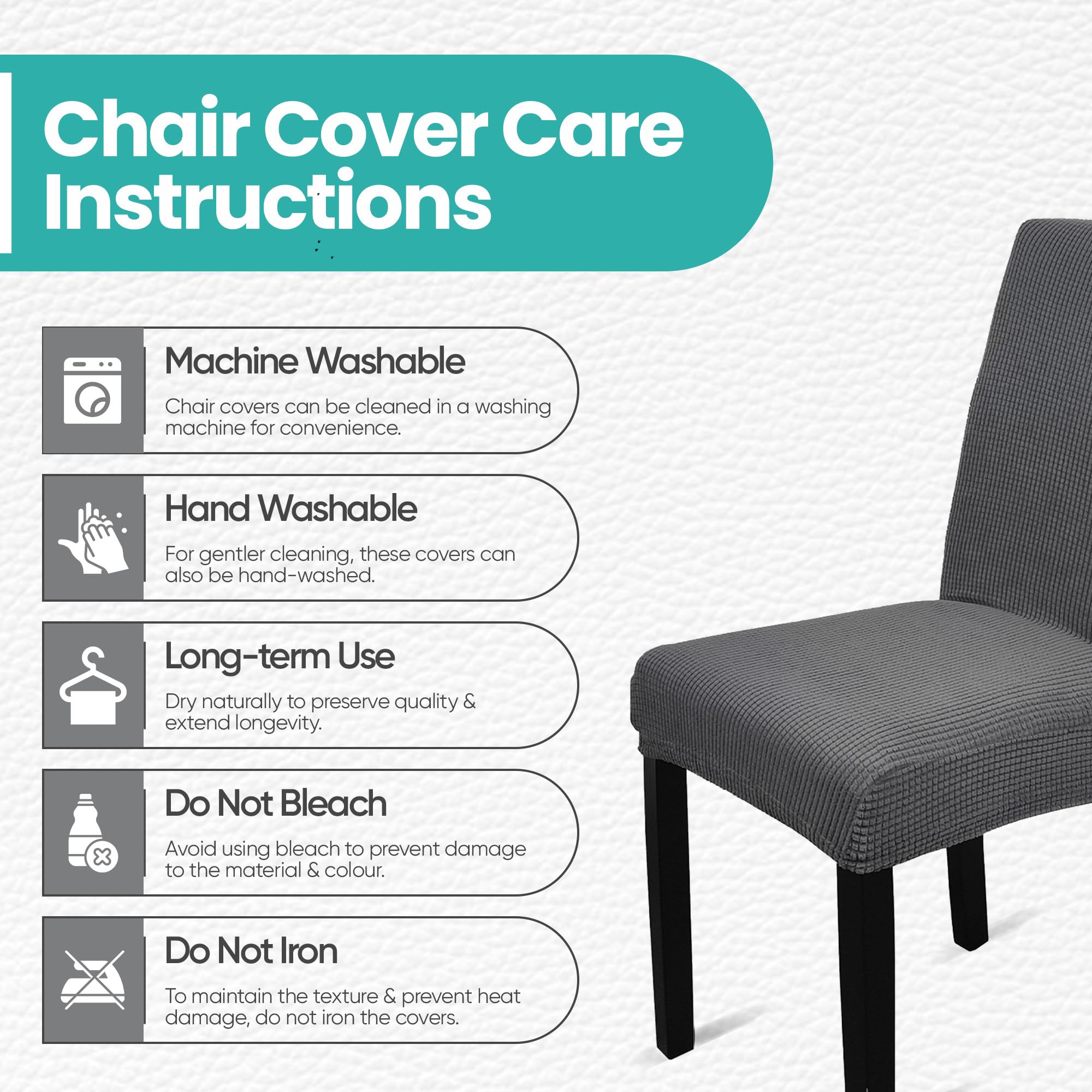 Chair Cover Care Instructions

Machine Washable

Chair covers can be cleaned in a washing machine for convenience.

Hand Washable

For gentler cleaning, these covers can also be hand-washed.

Long-term Use

Dry naturally to preserve quality & extend longevity.

Do Not Bleach

Avoid using bleach to prevent damage to the material & colour.

Do Not Iron

To maintain the texture & prevent heat damage, do not iron the covers.